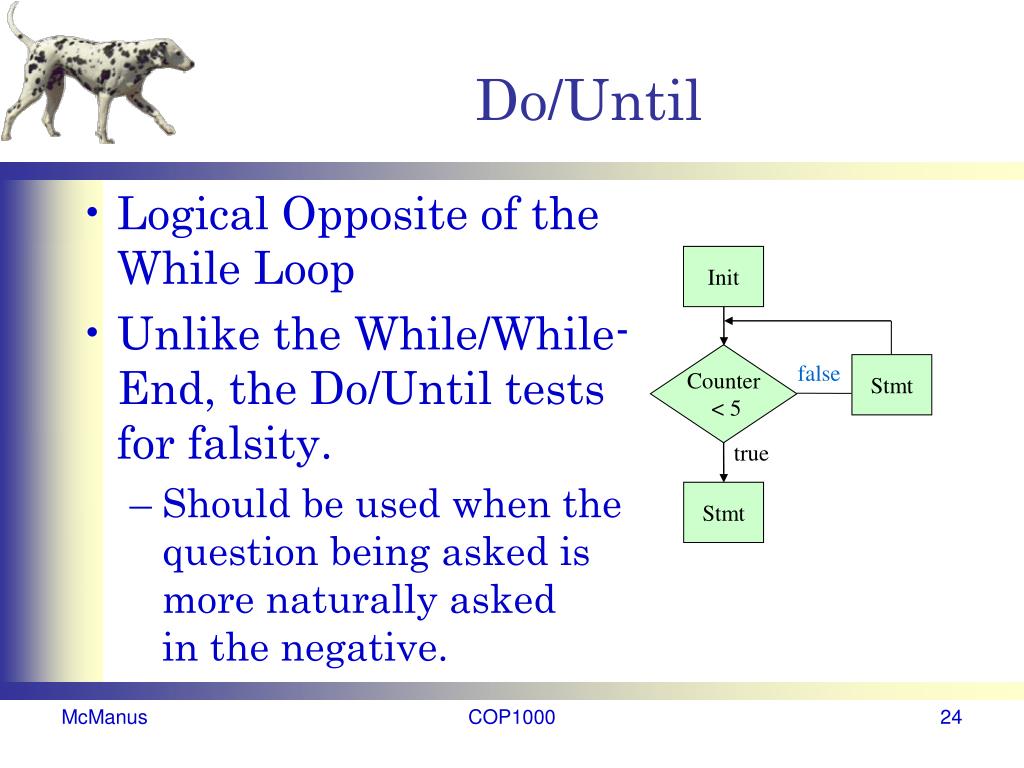 Do/Until

• Logical Opposite of the While Loop
• Unlike the While/While-End, the Do/Until tests for falsity.
– Should be used when the question being asked is more naturally asked in the negative.

Init
Counter < 5
false
Stmt
true
Stmt

McManus
COP1000
24